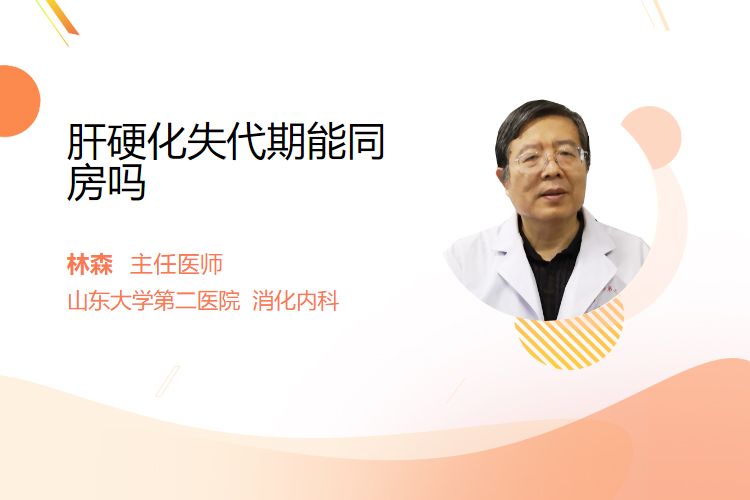 肝硬化失代期能同房吗

林森 主任医师

山东大学第二医院 消化内科